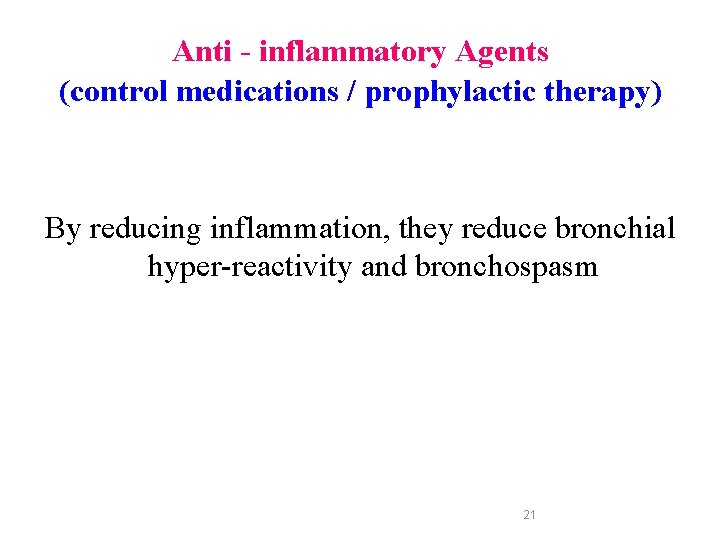 Anti - inflammatory Agents
(control medications / prophylactic therapy)

By reducing inflammation, they reduce bronchial hyper-reactivity and bronchospasm

21